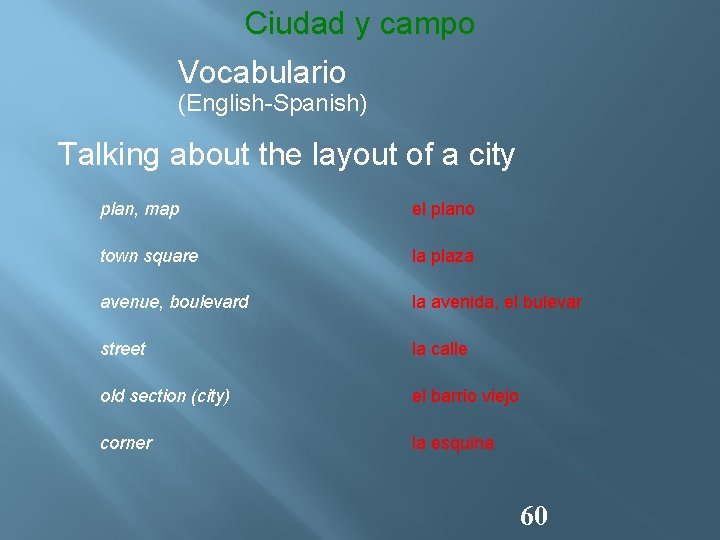 Ciudad y campo

Vocabulario
(English-Spanish)

Talking about the layout of a city

| | |
|---|---|
| plan, map | el plano |
| town square | la plaza |
| avenue, boulevard | la avenida, el bulevar |
| street | la calle |
| old section (city) | el barrio viejo |
| corner | la esquina |

60